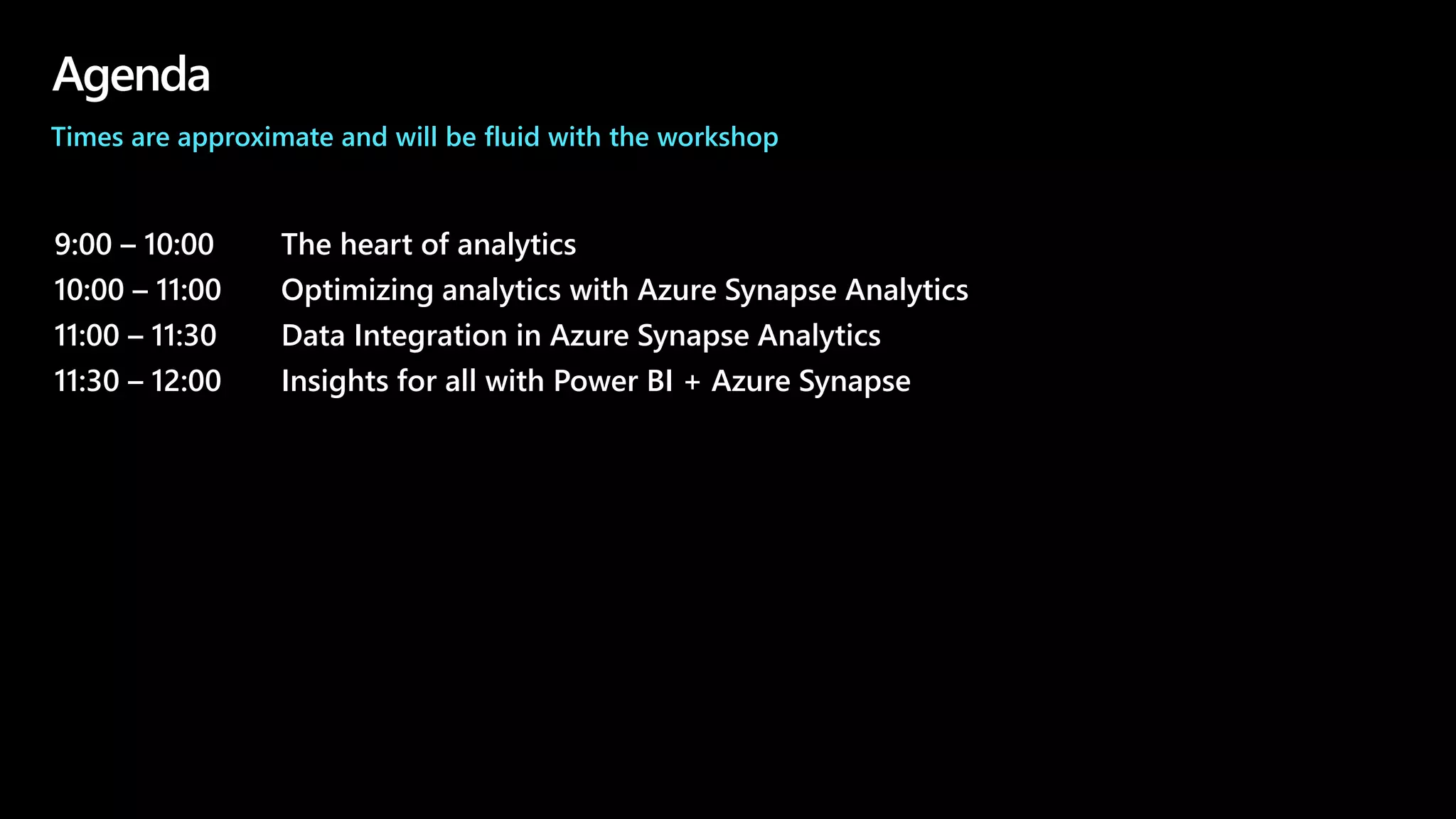 Agenda

Times are approximate and will be fluid with the workshop

9:00 – 10:00 The heart of analytics
10:00 – 11:00 Optimizing analytics with Azure Synapse Analytics
11:00 – 11:30 Data Integration in Azure Synapse Analytics
11:30 – 12:00 Insights for all with Power BI + Azure Synapse